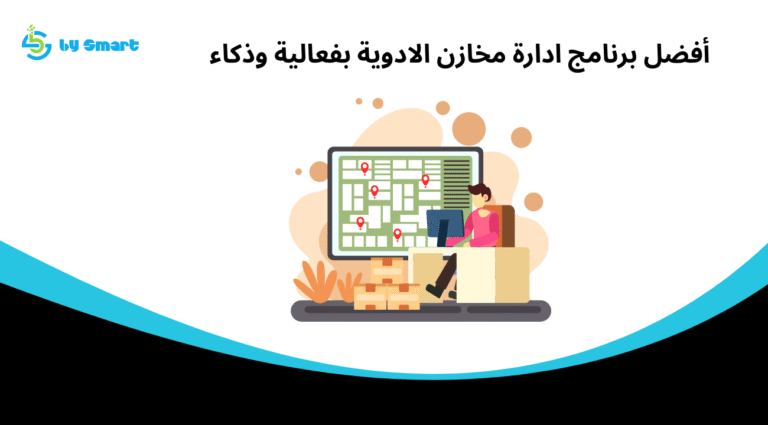 by Smart

أفضل برنامج ادارة مخازن الادوية بفعالية وذكاء